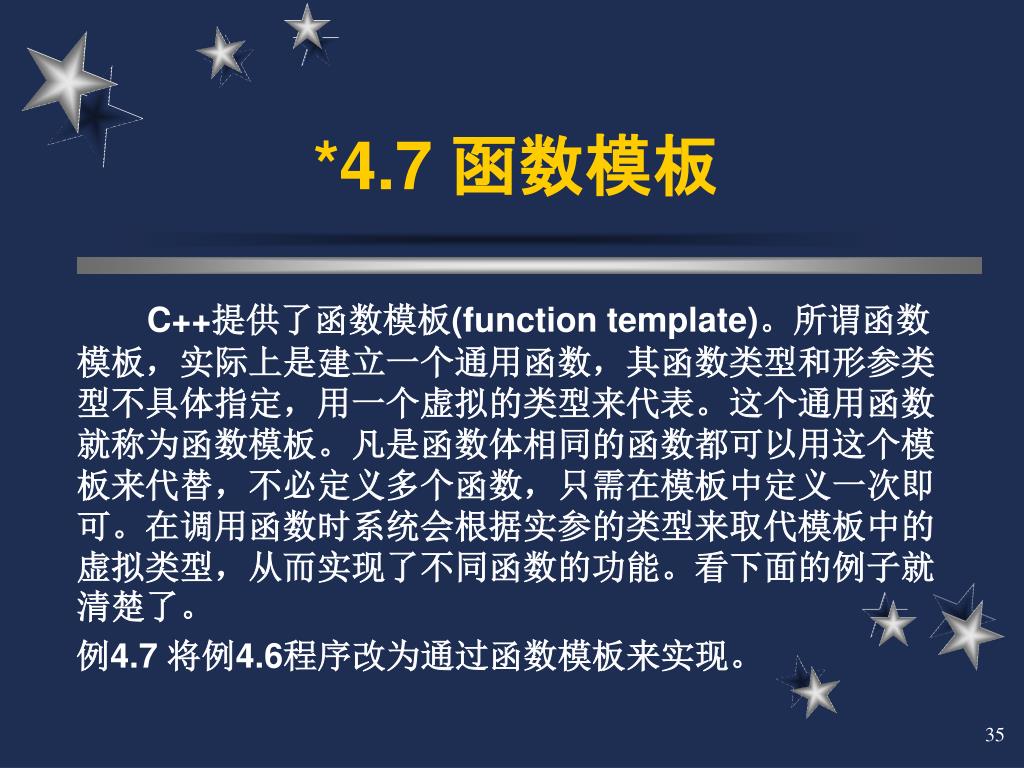 *4.7 函数模板

C++提供了函数模板(function template)。所谓函数模板，实际上是建立一个通用函数，其函数类型和形参类型不具体指定，用一个虚拟的类型来代表。这个通用函数就称为函数模板。凡是函数体相同的函数都可以用这个模板来代替，不必定义多个函数，只需在模板中定义一次即可。在调用函数时系统会根据实参的类型来取代模板中的虚拟类型，从而实现了不同函数的功能。看下面的例子就清楚了。

例4.7 将例4.6程序改为通过函数模板来实现。

35